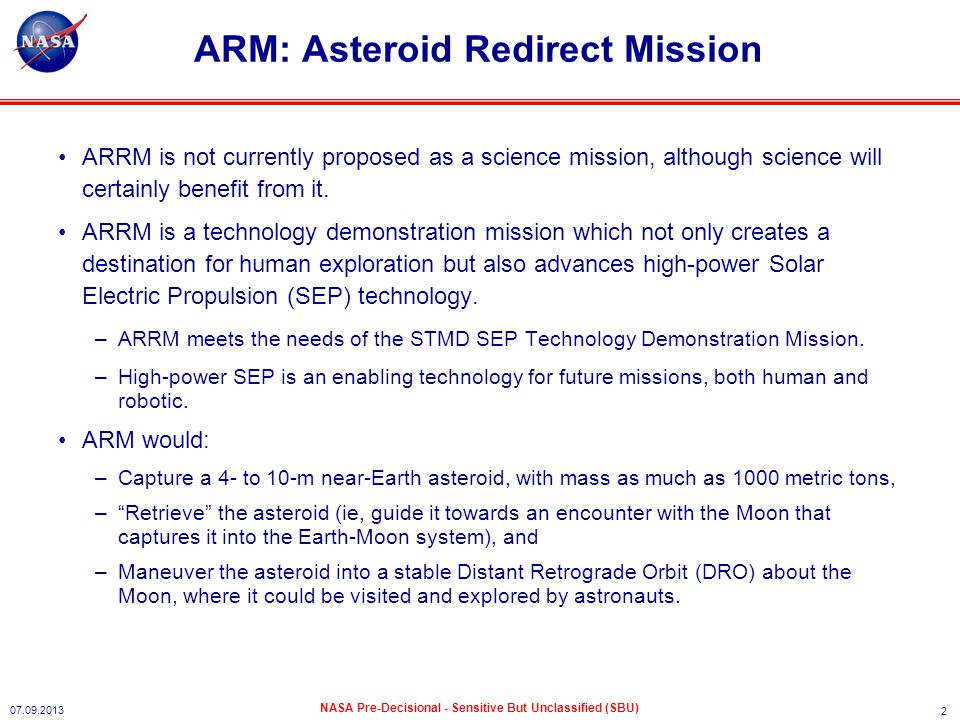 NASA

ARM: Asteroid Redirect Mission

• ARRM is not currently proposed as a science mission, although science will certainly benefit from it.

• ARRM is a technology demonstration mission which not only creates a destination for human exploration but also advances high-power Solar Electric Propulsion (SEP) technology.

– ARRM meets the needs of the STMD SEP Technology Demonstration Mission.

– High-power SEP is an enabling technology for future missions, both human and robotic.

• ARM would:

– Capture a 4- to 10-m near-Earth asteroid, with mass as much as 1000 metric tons,

– “Retrieve” the asteroid (ie, guide it towards an encounter with the Moon that captures it into the Earth-Moon system), and

– Maneuver the asteroid into a stable Distant Retrograde Orbit (DRO) about the Moon, where it could be visited and explored by astronauts.

07.09.2013

NASA Pre-Decisional - Sensitive But Unclassified (SBU)

2